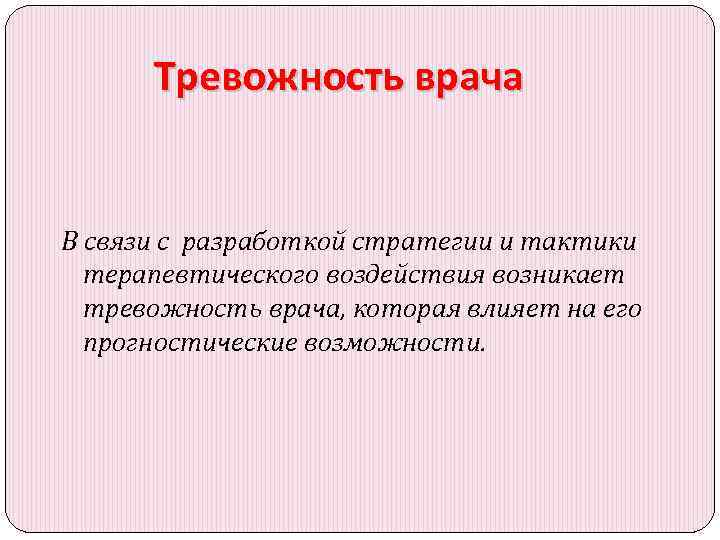 Тревожность врача

В связи с разработкой стратегии и тактики терапевтического воздействия возникает тревожность врача, которая влияет на его прогностические возможности.